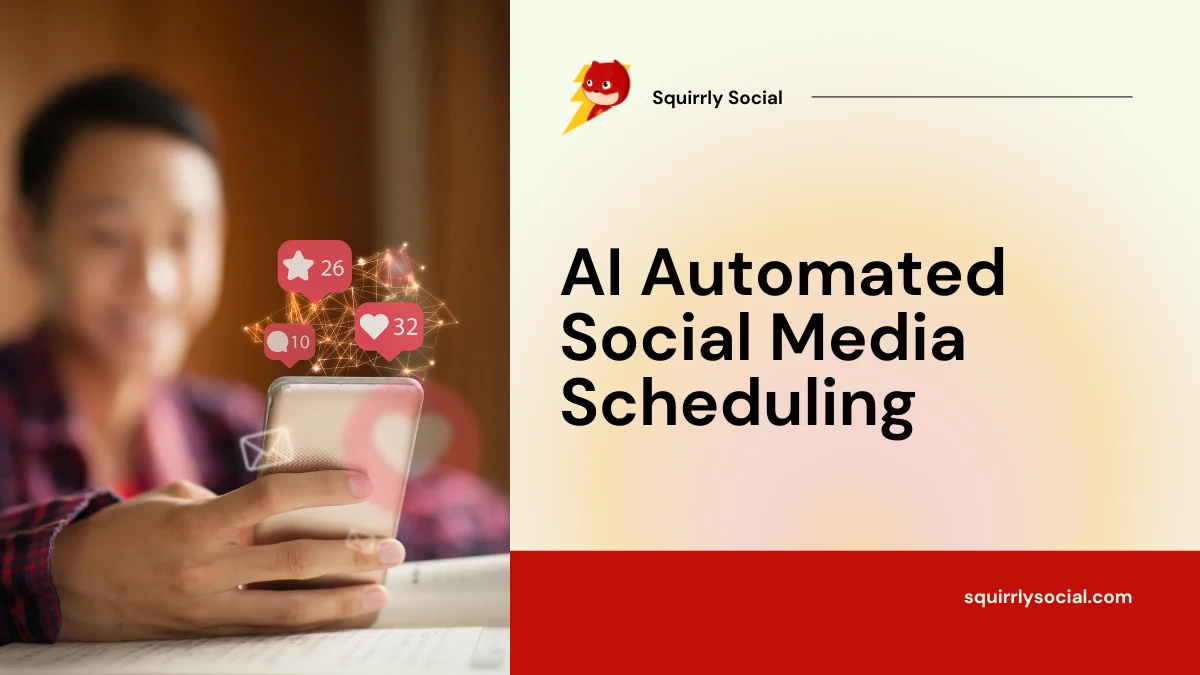 26

10

32

Squirrly Social

AI Automated Social Media Scheduling

squirrlysocial.com